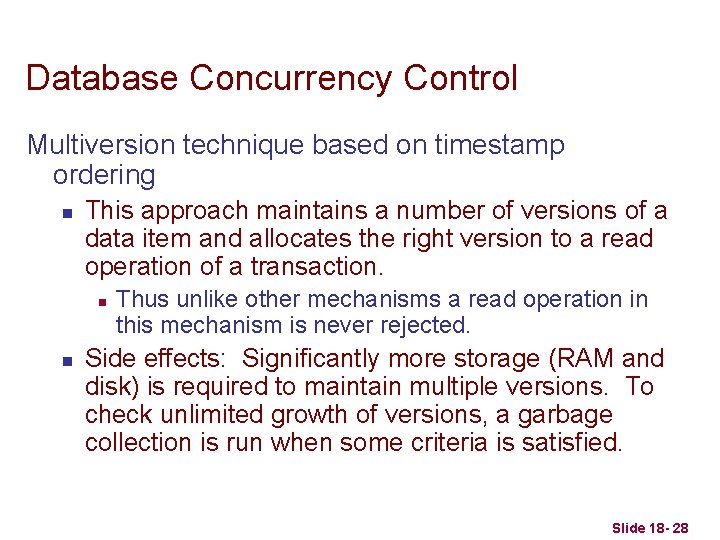 Database Concurrency Control

Multiversion technique based on timestamp ordering

- This approach maintains a number of versions of a data item and allocates the right version to a read operation of a transaction.
  - Thus unlike other mechanisms a read operation in this mechanism is never rejected.
- Side effects: Significantly more storage (RAM and disk) is required to maintain multiple versions. To check unlimited growth of versions, a garbage collection is run when some criteria is satisfied.

Slide 18- 28